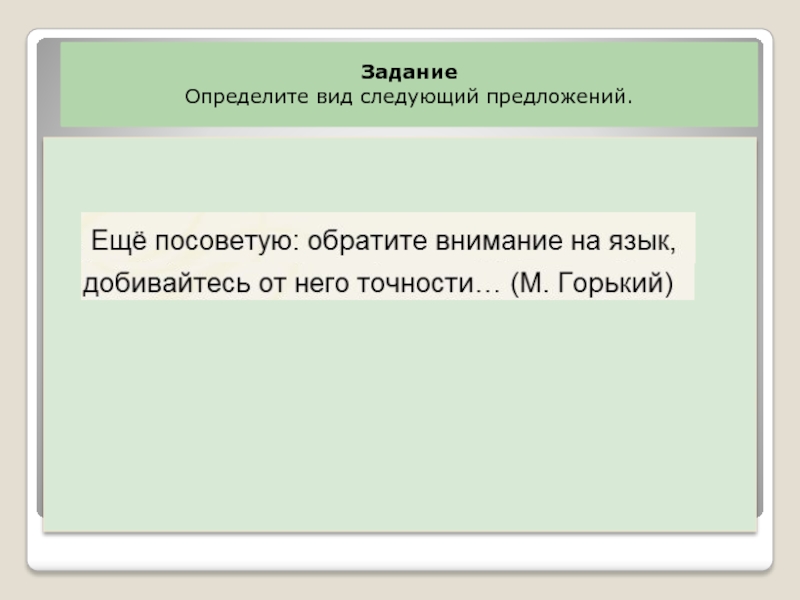 Задание
Определите вид следующий предложений.

Ещё посоветую: обратите внимание на язык, добивайтесь от него точности… (М. Горький)